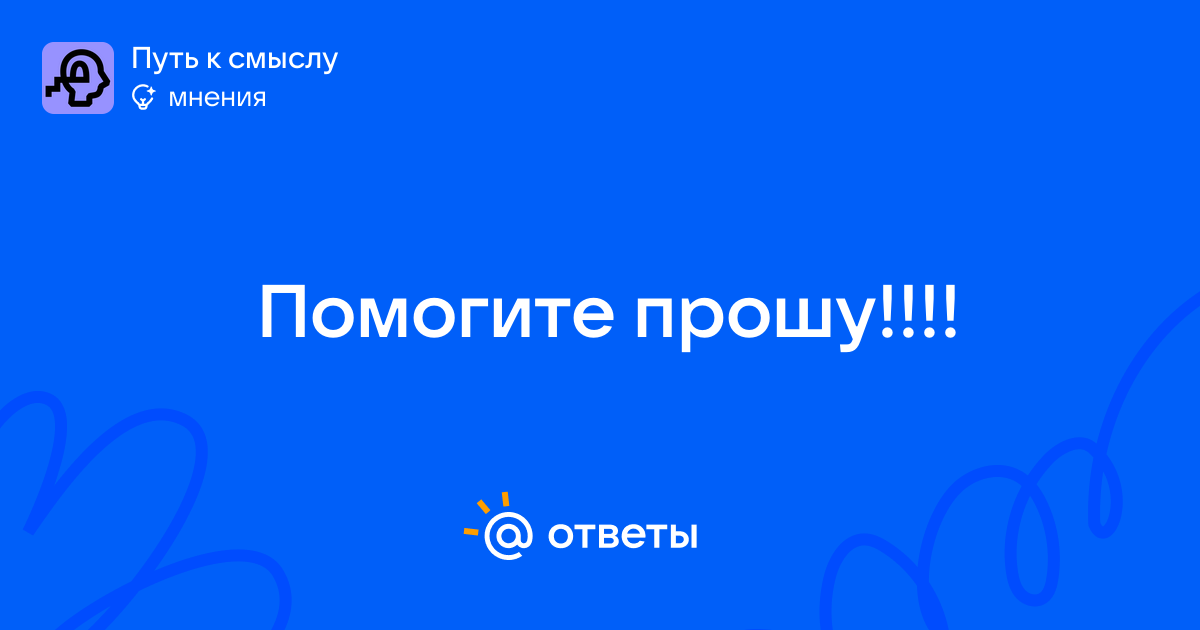 Путь к смыслу
мнения

Помогите прошу!!!!

@ ответы